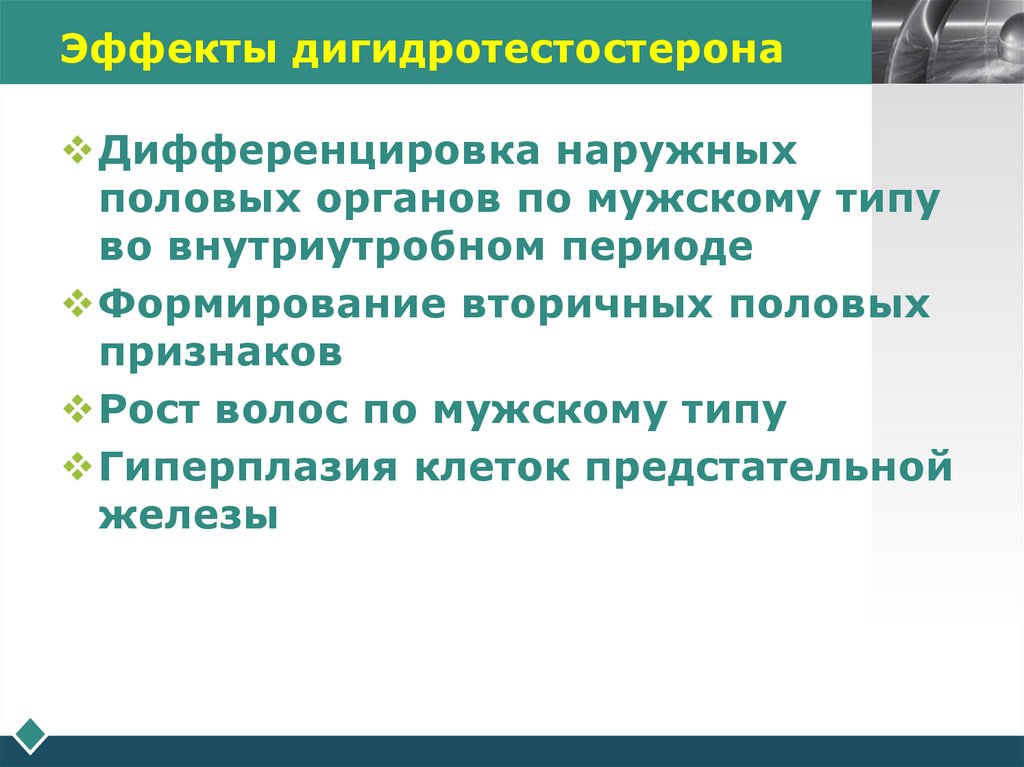 Эффекты дигидротестостерона

❖ Дифференцировка наружных половых органов по мужскому типу во внутриутробном периоде

❖ Формирование вторичных половых признаков

❖ Рост волос по мужскому типу

❖ Гиперплазия клеток предстательной железы